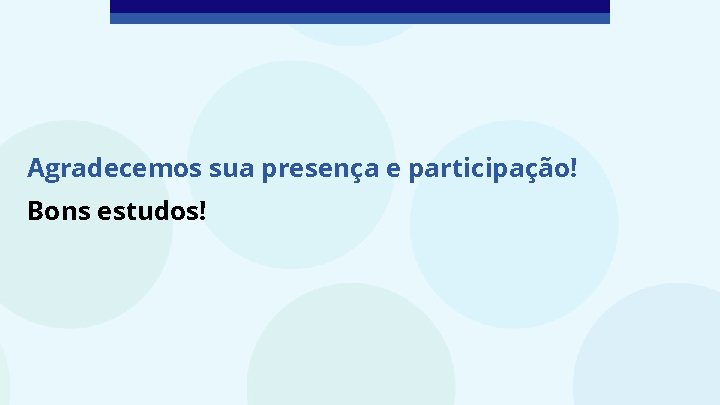 Agradecemos sua presença e participação!

Bons estudos!